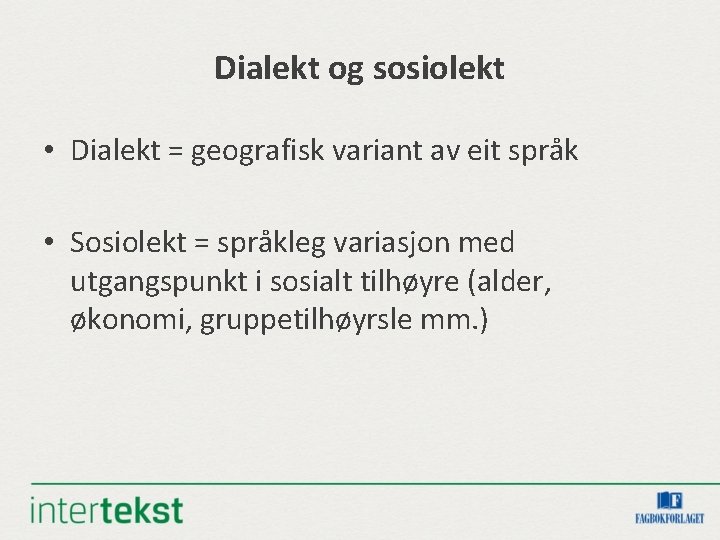 Dialekt og sosiolekt

• Dialekt = geografisk variant av eit språk

• Sosiolekt = språkleg variasjon med utgangspunkt i sosialt tilhøyre (alder, økonomi, gruppetilhøyrsle mm.)

intertekst

FAGBOKFORLAGET